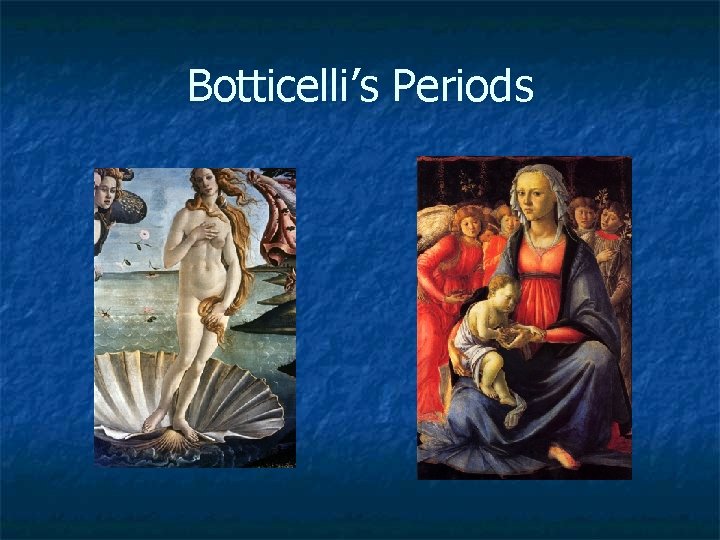 Botticelli's Periods